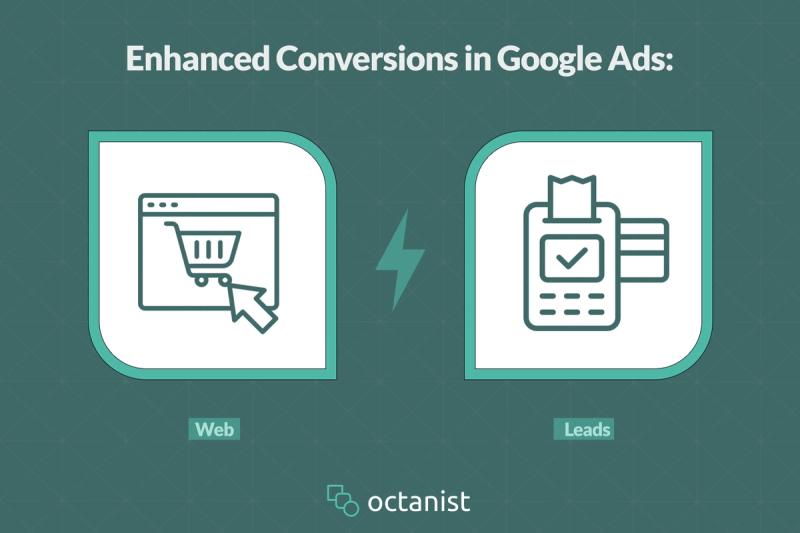 Enhanced Conversions in Google Ads:

Web

Leads

octanist